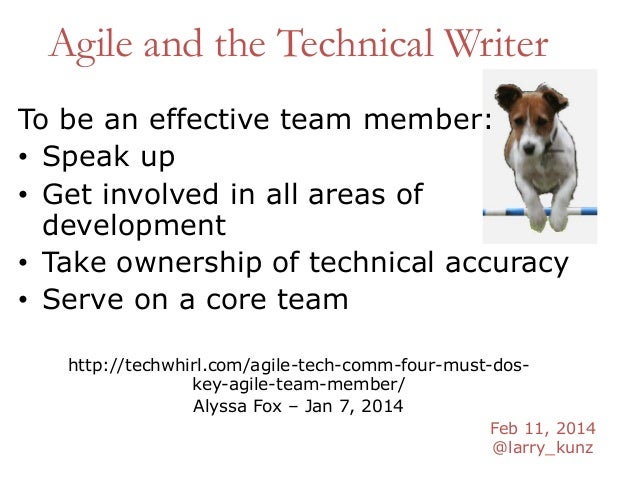 Agile and the Technical Writer

To be an effective team member:
• Speak up
• Get involved in all areas of development
• Take ownership of technical accuracy
• Serve on a core team

http://techwhirl.com/agile-tech-comm-four-must-dos-key-agile-team-member/
Alyssa Fox – Jan 7, 2014

Feb 11, 2014
@larry_kunz